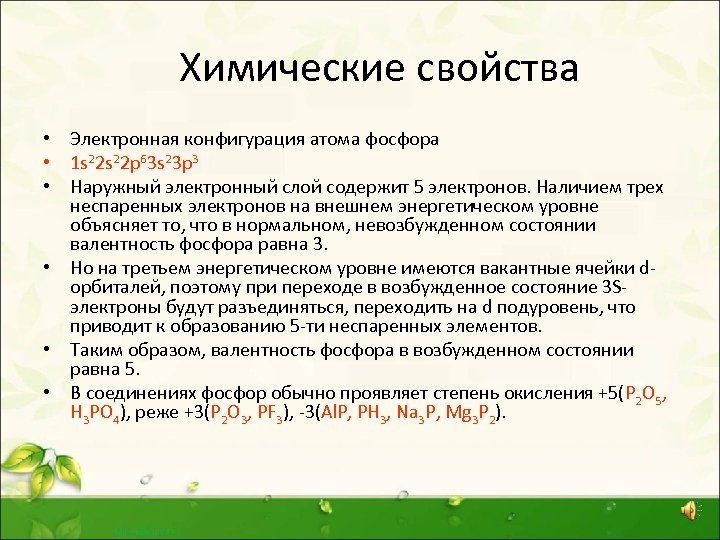 Химические свойства

• Электронная конфигурация атома фосфора
• $1s^22s^22p^63s^23p^3$
• Наружный электронный слой содержит 5 электронов. Наличием трех неспаренных электронов на внешнем энергетическом уровне объясняет то, что в нормальном, невозбужденном состоянии валентность фосфора равна 3.
• Но на третьем энергетическом уровне имеются вакантные ячейки d-орбиталей, поэтому при переходе в возбужденное состояние 3S-электроны будут разъединяться, переходить на d подуровень, что приводит к образованию 5-ти неспаренных элементов.
• Таким образом, валентность фосфора в возбужденном состоянии равна 5.
• В соединениях фосфор обычно проявляет степень окисления +5($P_2O_5$, $H_3PO_4$), реже +3($P_2O_3$, $PF_3$), -3($AlP$, $PH_3$, $Na_3P$, $Mg_3P_2$).